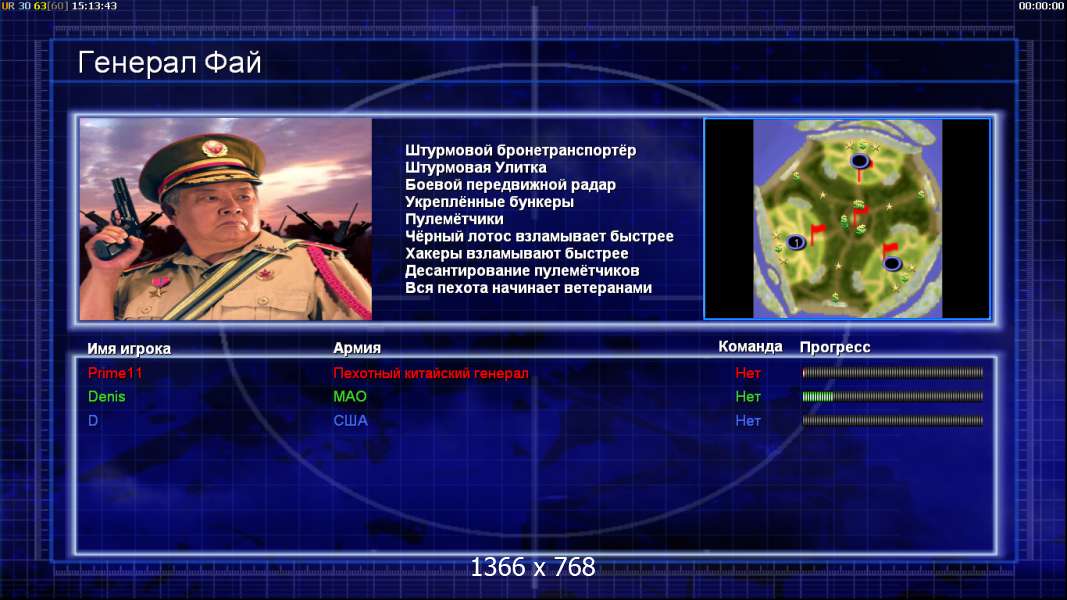 UR 30 63[60] 15:13:43

00:00:00

Генерал Фай

Штурмовой бронетранспортёр
Штурмовая Улитка
Боевой передвижной радар
Укреплённые бункеры
Пулемётчики
Чёрный лотос взламывает быстрее
Хакеры взламывают быстрее
Десантирование пулемётчиков
Вся пехота начинает ветеранами

1

| Имя игрока | Армия | Команда | Прогресс |
|---|---|---|---|
| Prime11 | Пехотный китайский генерал | Нет | |
| Denis | МАО | Нет | |
| D | США | Нет | |

1366 x 768